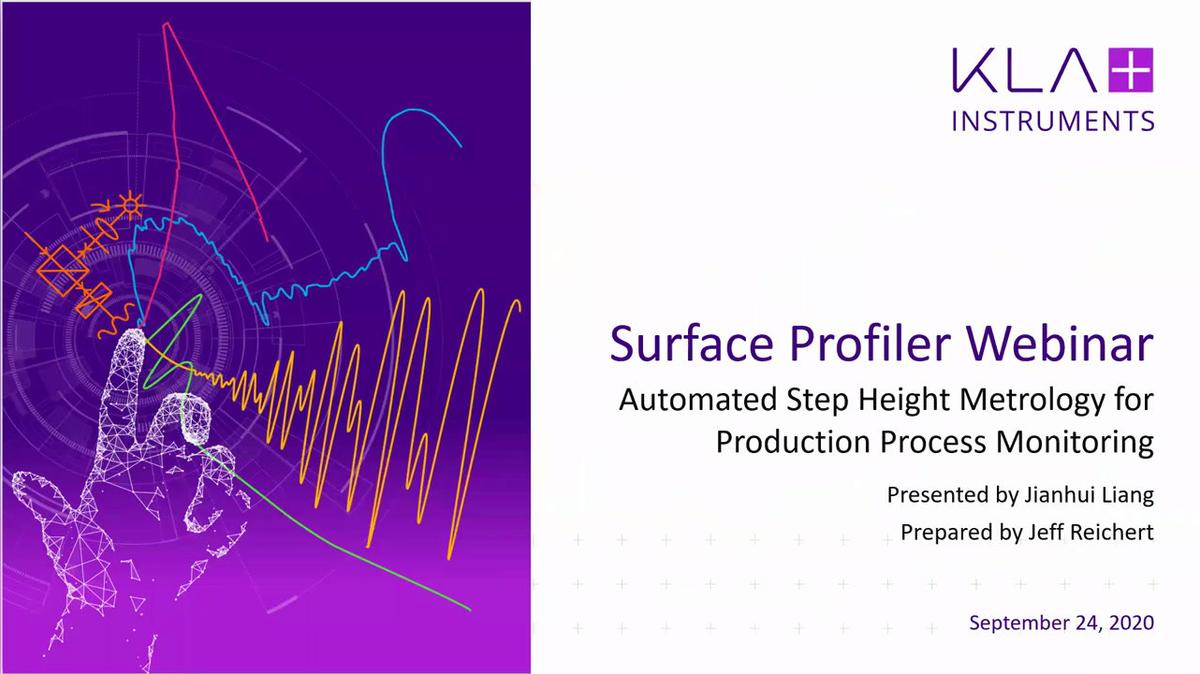 KLA+
INSTRUMENTS

Surface Profiler Webinar

Automated Step Height Metrology for Production Process Monitoring

Presented by Jianhui Liang

Prepared by Jeff Reichert

September 24, 2020